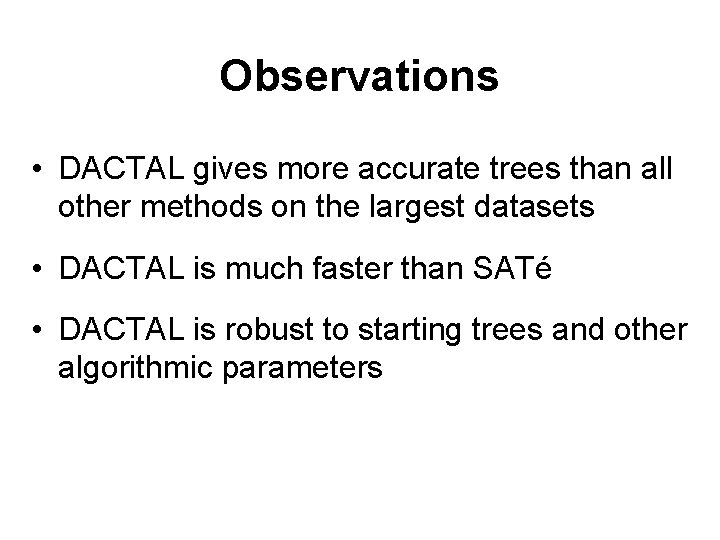 Observations

• DACTAL gives more accurate trees than all other methods on the largest datasets

• DACTAL is much faster than SATé

• DACTAL is robust to starting trees and other algorithmic parameters